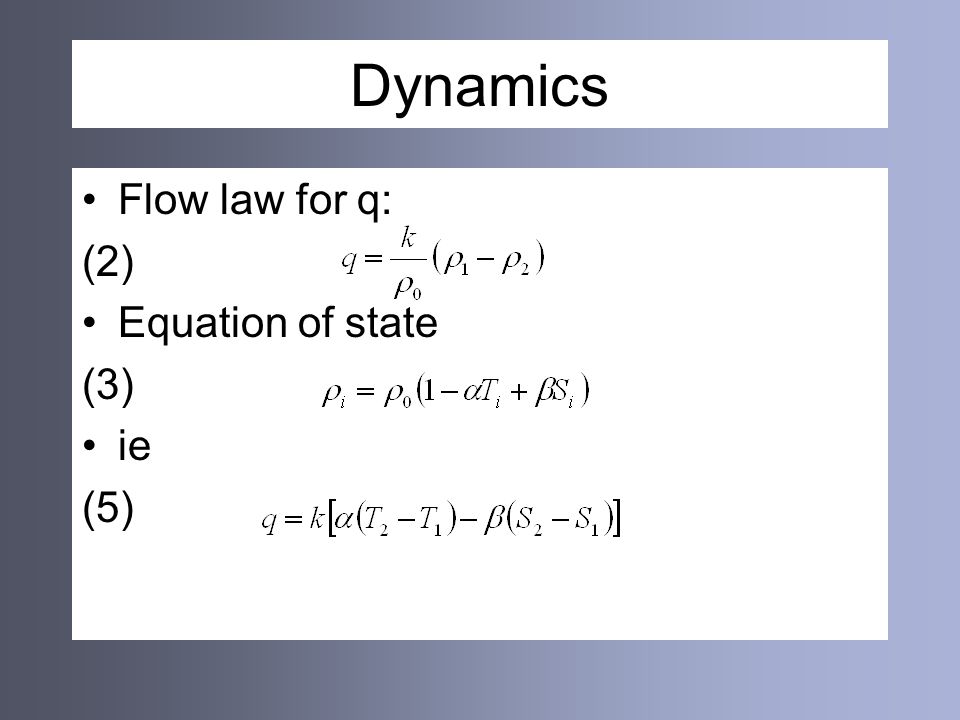 Dynamics

• Flow law for q:

(2) $q = \frac{k}{\rho_0}(\rho_1 - \rho_2)$

• Equation of state

(3) $\rho_i = \rho_0(1 - \alpha T_i + \beta S_i)$

• ie

(5) $q = k[\alpha(T_2 - T_1) - \beta(S_2 - S_1)]$